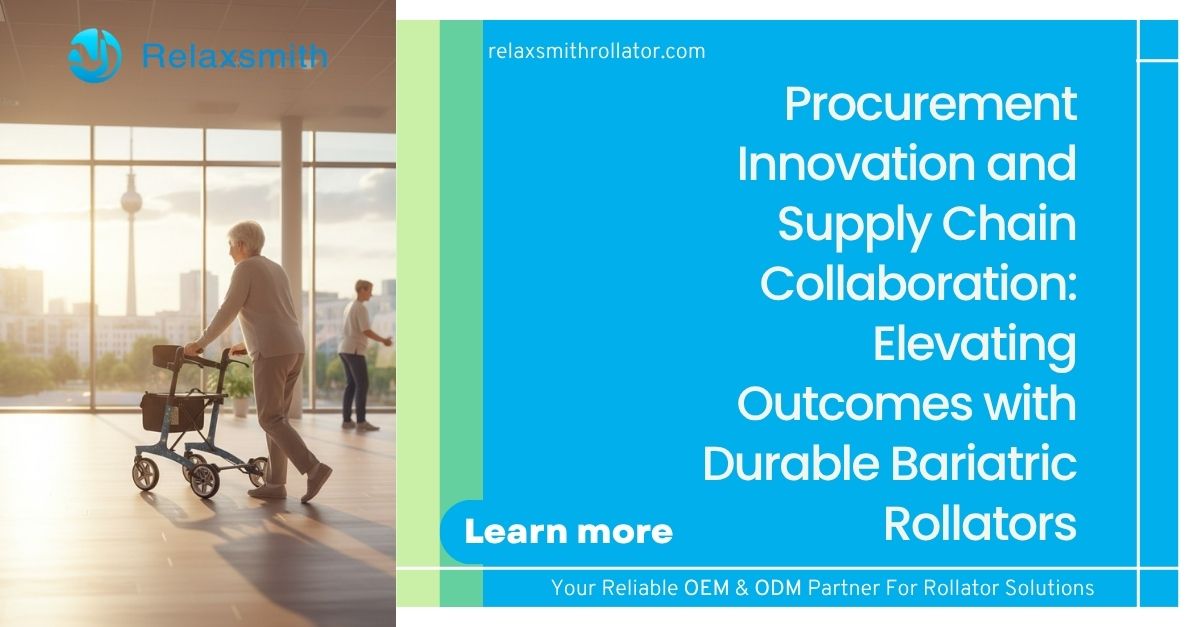 Relaxsmith

relaxsmithrollator.com

Procurement Innovation and Supply Chain Collaboration: Elevating Outcomes with Durable Bariatric Rollators

Learn more

Your Reliable OEM & ODM Partner For Rollator Solutions